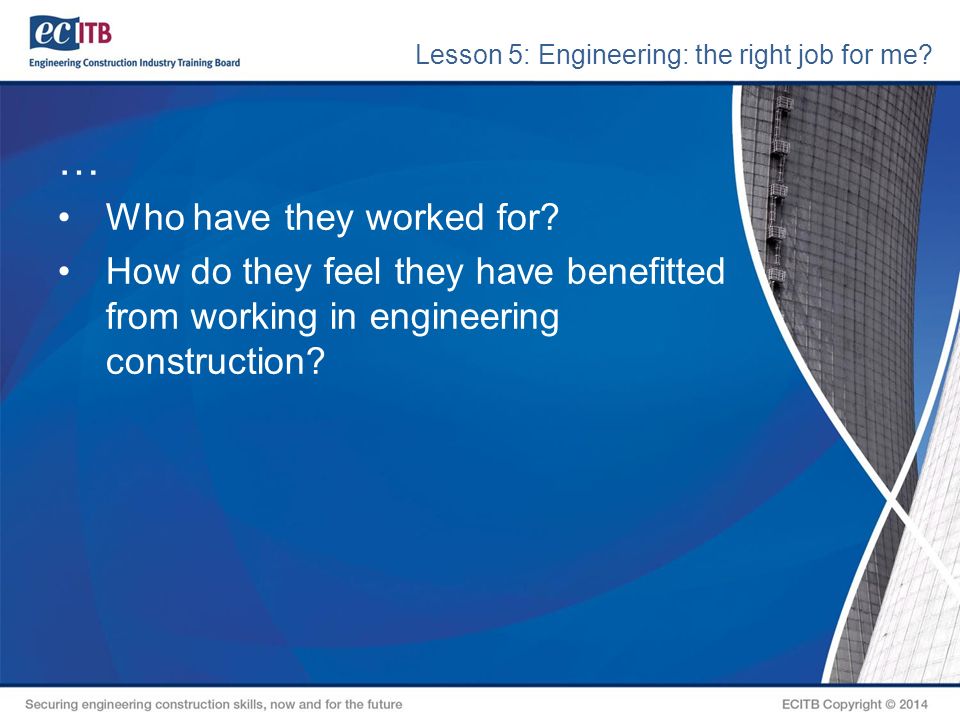 ecITB
Engineering Construction Industry Training Board

Lesson 5: Engineering: the right job for me?

…

• Who have they worked for?
• How do they feel they have benefitted from working in engineering construction?

Securing engineering construction skills, now and for the future

ECITB Copyright © 2014